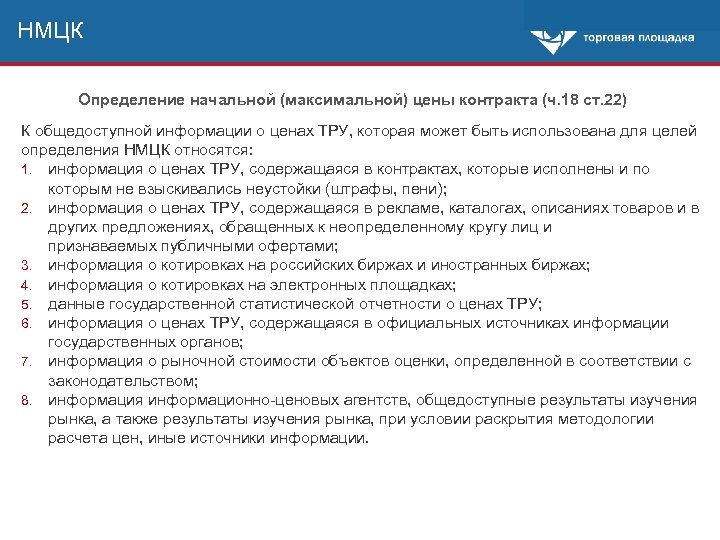 НМЦК

торговая площадка

Определение начальной (максимальной) цены контракта (ч.18 ст.22)

К общедоступной информации о ценах ТРУ, которая может быть использована для целей определения НМЦК относятся:
1. информация о ценах ТРУ, содержащаяся в контрактах, которые исполнены и по которым не взыскивались неустойки (штрафы, пени);
2. информация о ценах ТРУ, содержащаяся в рекламе, каталогах, описаниях товаров и в других предложениях, обращенных к неопределенному кругу лиц и признаваемых публичными офертами;
3. информация о котировках на российских биржах и иностранных биржах;
4. информация о котировках на электронных площадках;
5. данные государственной статистической отчетности о ценах ТРУ;
6. информация о ценах ТРУ, содержащаяся в официальных источниках информации государственных органов;
7. информация о рыночной стоимости объектов оценки, определенной в соответствии с законодательством;
8. информация информационно-ценовых агентств, общедоступные результаты изучения рынка, а также результаты изучения рынка, при условии раскрытия методологии расчета цен, иные источники информации.